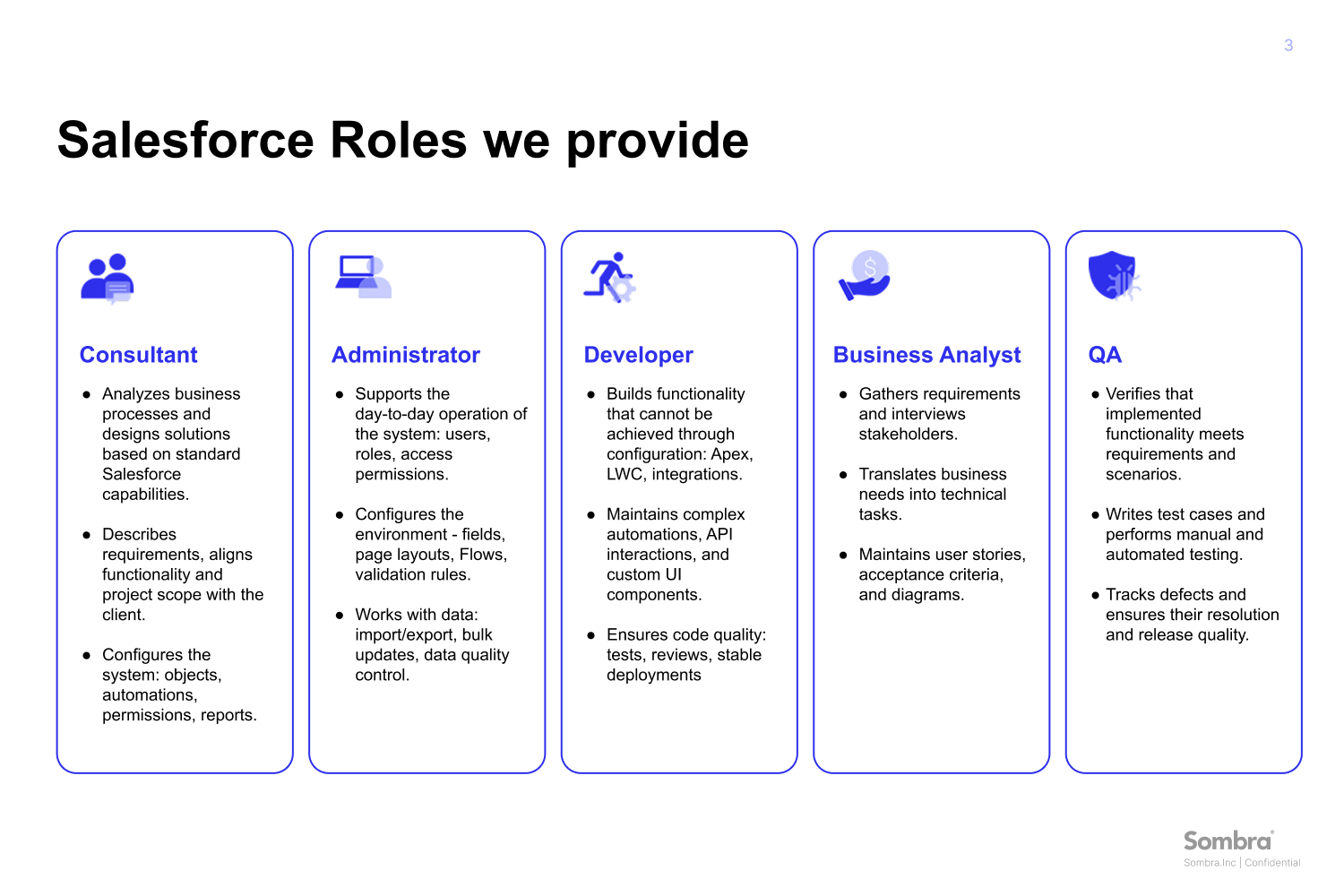 3

Salesforce Roles we provide

Consultant

- Analyzes business processes and designs solutions based on standard Salesforce capabilities.

- Describes requirements, aligns functionality and project scope with the client.

- Configures the system: objects, automations, permissions, reports.

Administrator

- Supports the day-to-day operation of the system: users, roles, access permissions.

- Configures the environment - fields, page layouts, Flows, validation rules.

- Works with data: import/export, bulk updates, data quality control.

Developer

- Builds functionality that cannot be achieved through configuration: Apex, LWC, integrations.

- Maintains complex automations, API interactions, and custom UI components.

- Ensures code quality: tests, reviews, stable deployments

Business Analyst

- Gathers requirements and interviews stakeholders.

- Translates business needs into technical tasks.

- Maintains user stories, acceptance criteria, and diagrams.

QA

- Verifies that implemented functionality meets requirements and scenarios.

- Writes test cases and performs manual and automated testing.

- Tracks defects and ensures their resolution and release quality.

Sombra
Sombra.Inc | Confidential